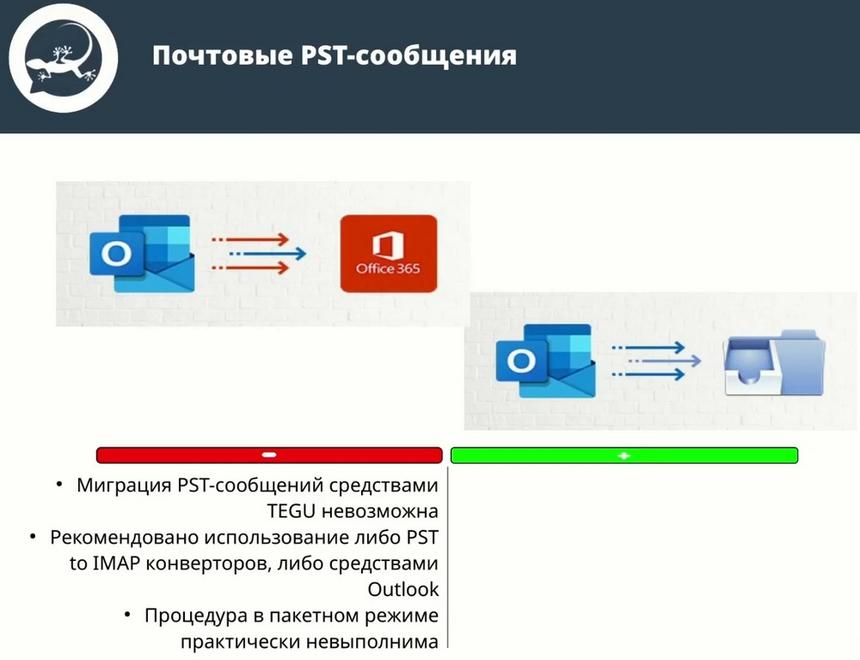 Почтовые PST-сообщения

Office 365

-

+

• Миграция PST-сообщений средствами TEGU невозможна
• Рекомендовано использование либо PST to IMAP конверторов, либо средствами Outlook
• Процедура в пакетном режиме практически невыполнима